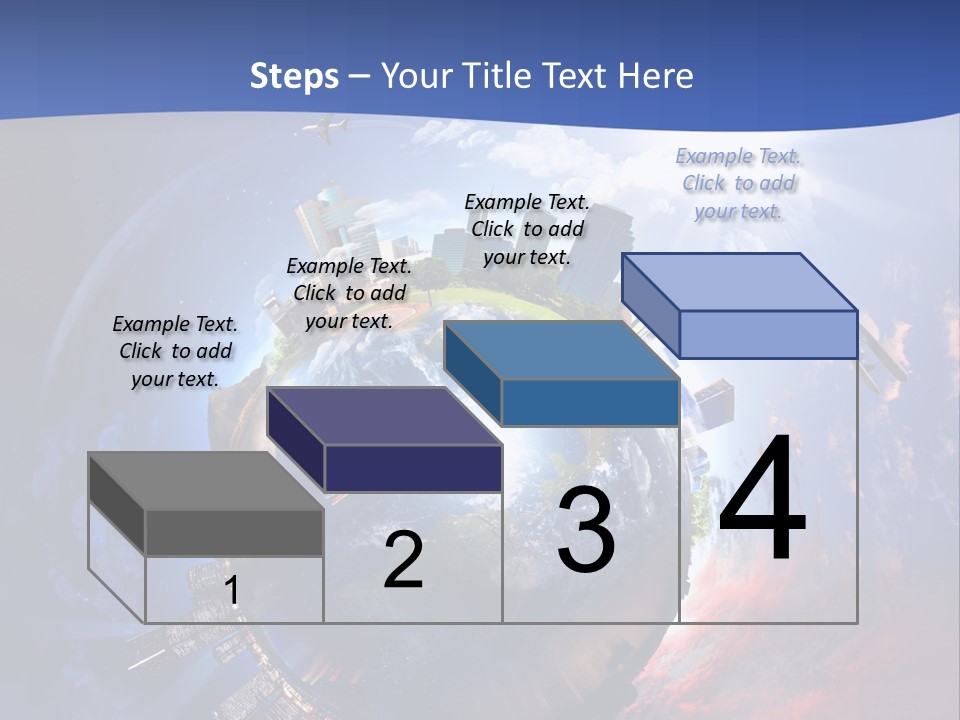 Steps – Your Title Text Here

Example Text. Click to add your text.

Example Text. Click to add your text.

Example Text. Click to add your text.

Example Text. Click to add your text.

1

2

3

4